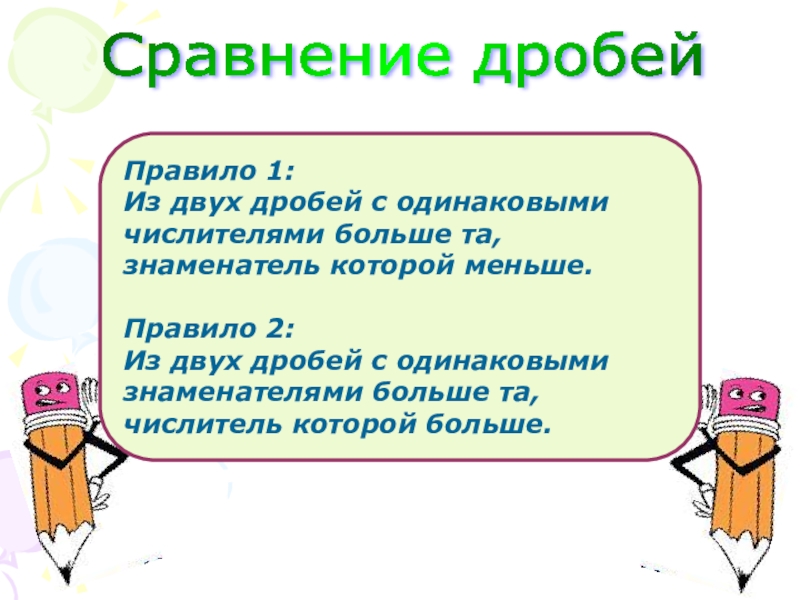 Сравнение дробей

Правило 1:
Из двух дробей с одинаковыми числителями больше та, знаменатель которой меньше.

Правило 2:
Из двух дробей с одинаковыми знаменателями больше та, числитель которой больше.